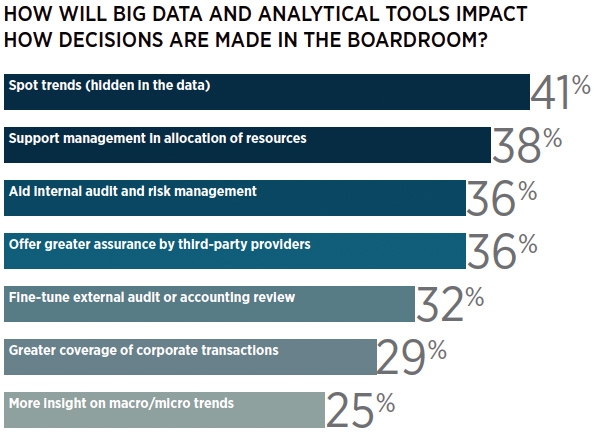 HOW WILL BIG DATA AND ANALYTICAL TOOLS IMPACT HOW DECISIONS ARE MADE IN THE BOARDROOM?

Spot trends (hidden in the data) 41%

Support management in allocation of resources 38%

Aid internal audit and risk management 36%

Offer greater assurance by third-party providers 36%

Fine-tune external audit or accounting review 32%

Greater coverage of corporate transactions 29%

More insight on macro/micro trends 25%